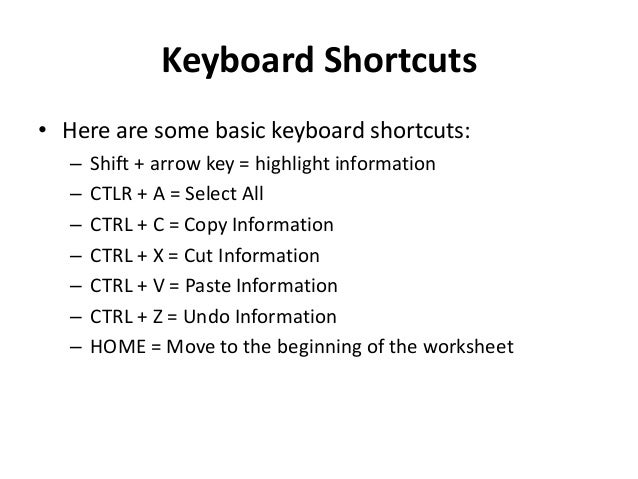 Keyboard Shortcuts

• Here are some basic keyboard shortcuts:
– Shift + arrow key = highlight information
– CTLR + A = Select All
– CTRL + C = Copy Information
– CTRL + X = Cut Information
– CTRL + V = Paste Information
– CTRL + Z = Undo Information
– HOME = Move to the beginning of the worksheet